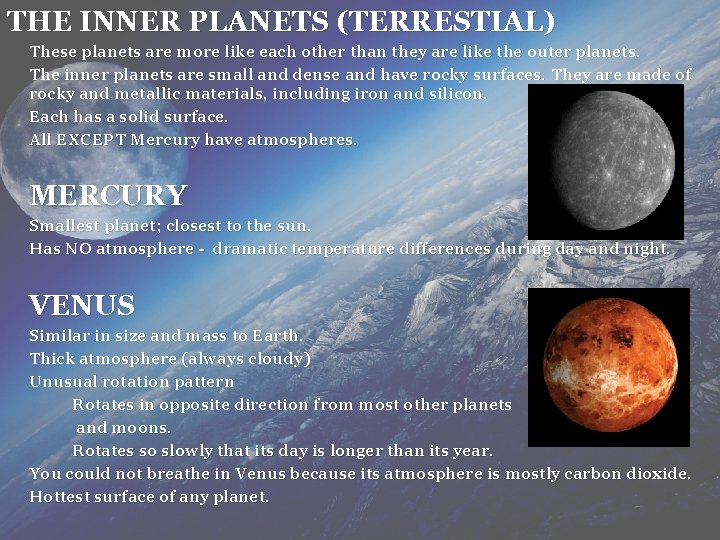 THE INNER PLANETS (TERRESTIAL)

These planets are more like each other than they are like the outer planets.

The inner planets are small and dense and have rocky surfaces. They are made of rocky and metallic materials, including iron and silicon.

Each has a solid surface.

All EXCEPT Mercury have atmospheres.

MERCURY

Smallest planet; closest to the sun.

Has NO atmosphere - dramatic temperature differences during day and night.

VENUS

Similar in size and mass to Earth.

Thick atmosphere (always cloudy)

Unusual rotation pattern

Rotates in opposite direction from most other planets and moons.

Rotates so slowly that its day is longer than its year.

You could not breathe in Venus because its atmosphere is mostly carbon dioxide.

Hottest surface of any planet.